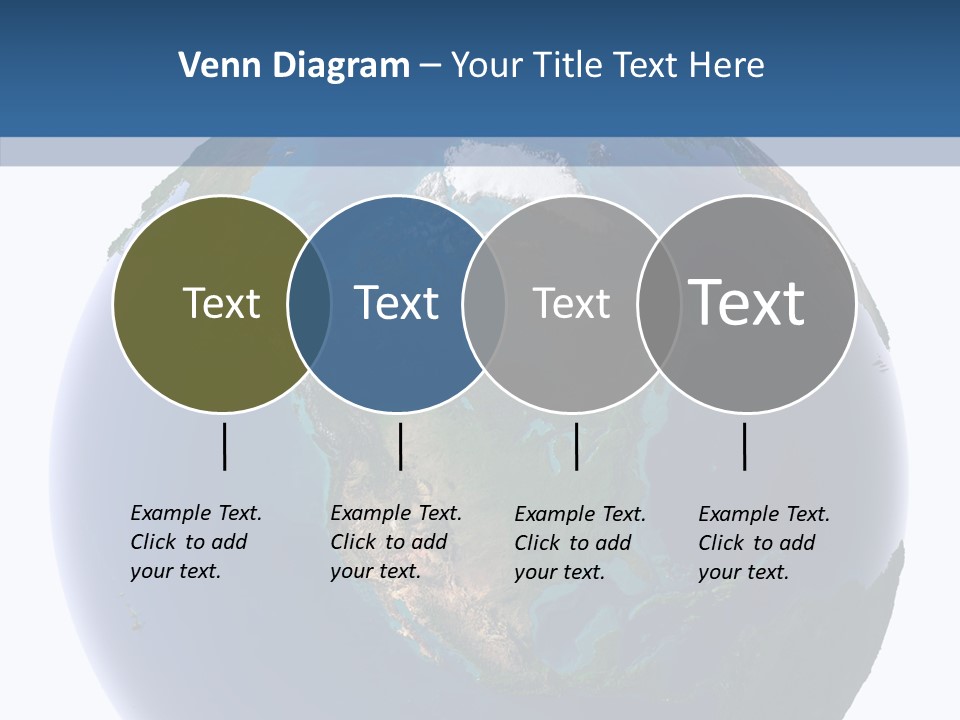 Venn Diagram – Your Title Text Here

Text

Text

Text

Text

Example Text. Click to add your text.

Example Text. Click to add your text.

Example Text. Click to add your text.

Example Text. Click to add your text.